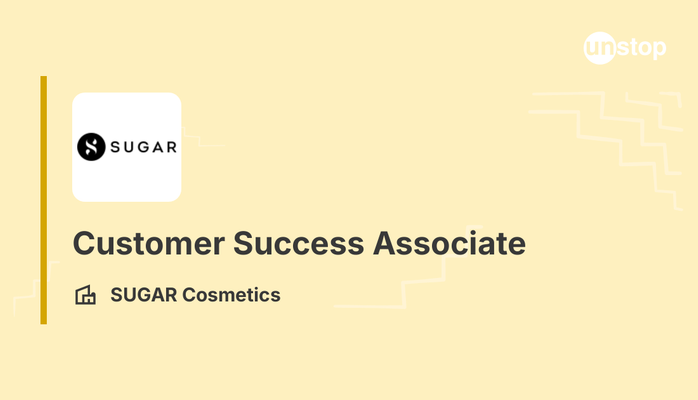 unstop

SUGAR

Customer Success Associate

SUGAR Cosmetics